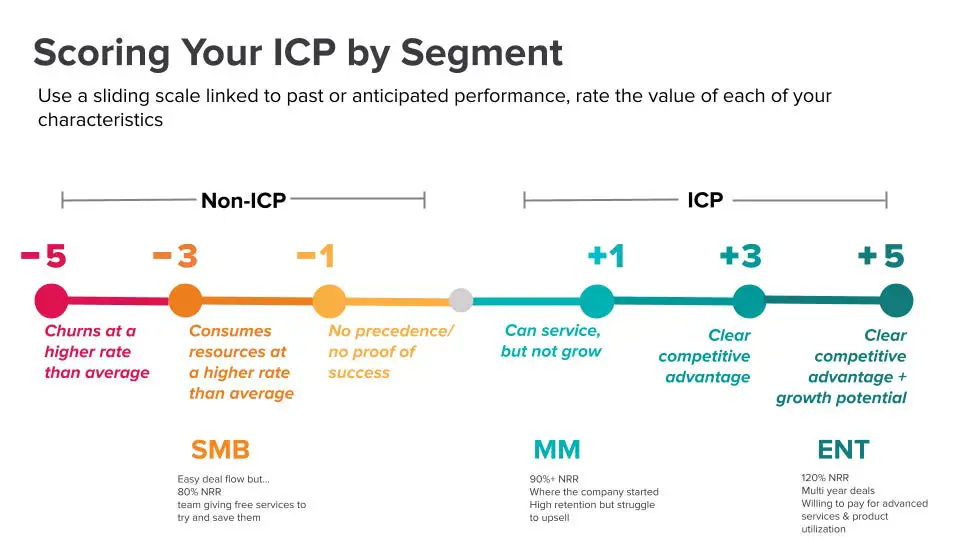 Scoring Your ICP by Segment

Use a sliding scale linked to past or anticipated performance, rate the value of each of your characteristics

Non-ICP

ICP

−5

−3

−1

+1

+3

+5

Churns at a higher rate than average

Consumes resources at a higher rate than average

No precedence/ no proof of success

Can service, but not grow

Clear competitive advantage

Clear competitive advantage + growth potential

SMB

Easy deal flow but...
80% NRR
team giving free services to try and save them

MM

90%+ NRR
Where the company started
High retention but struggle to upsell

ENT

120% NRR
Multi year deals
Willing to pay for advanced services & product utilization